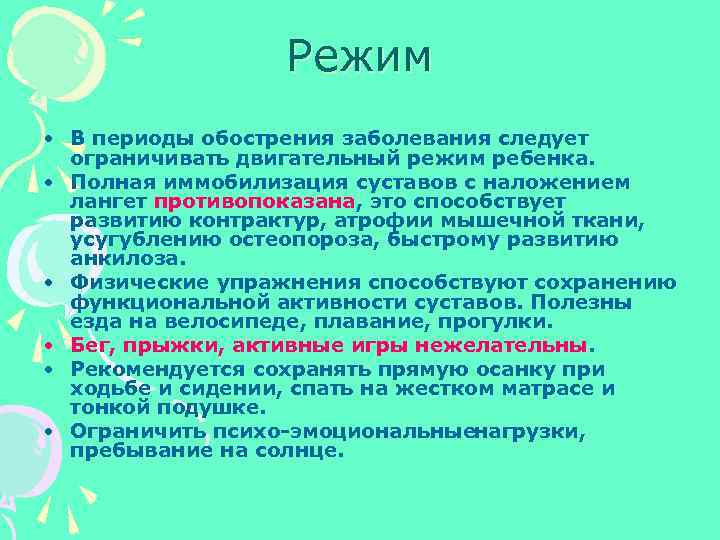 Режим

• В периоды обострения заболевания следует ограничивать двигательный режим ребенка.
• Полная иммобилизация суставов с наложением лангет противопоказана, это способствует развитию контрактур, атрофии мышечной ткани, усугублению остеопороза, быстрому развитию анкилоза.
• Физические упражнения способствуют сохранению функциональной активности суставов. Полезны езда на велосипеде, плавание, прогулки.
• Бег, прыжки, активные игры нежелательны.
• Рекомендуется сохранять прямую осанку при ходьбе и сидении, спать на жестком матрасе и тонкой подушке.
• Ограничить психо-эмоциональныенагрузки, пребывание на солнце.